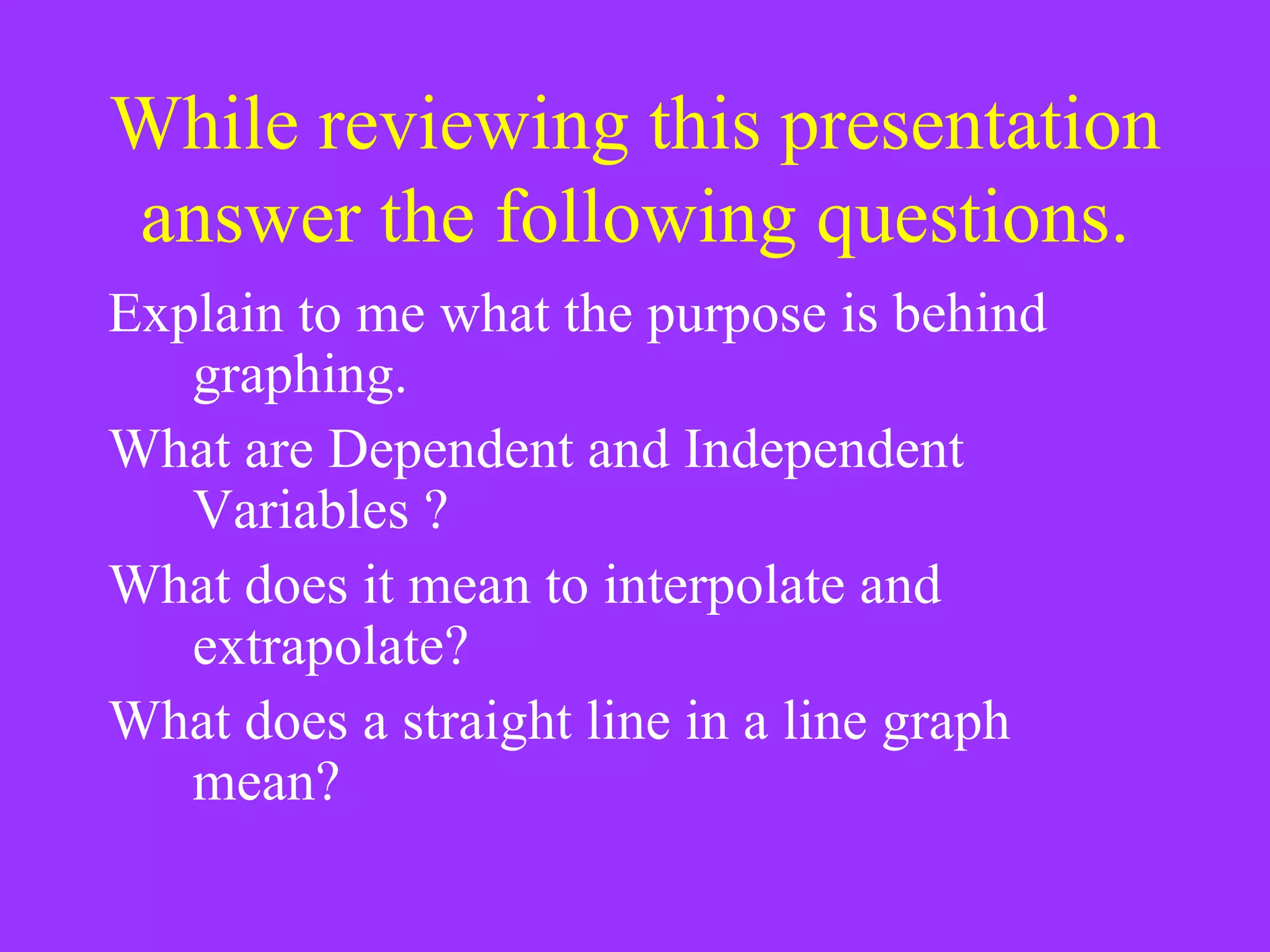 While reviewing this presentation answer the following questions.

Explain to me what the purpose is behind graphing.

What are Dependent and Independent Variables ?

What does it mean to interpolate and extrapolate?

What does a straight line in a line graph mean?